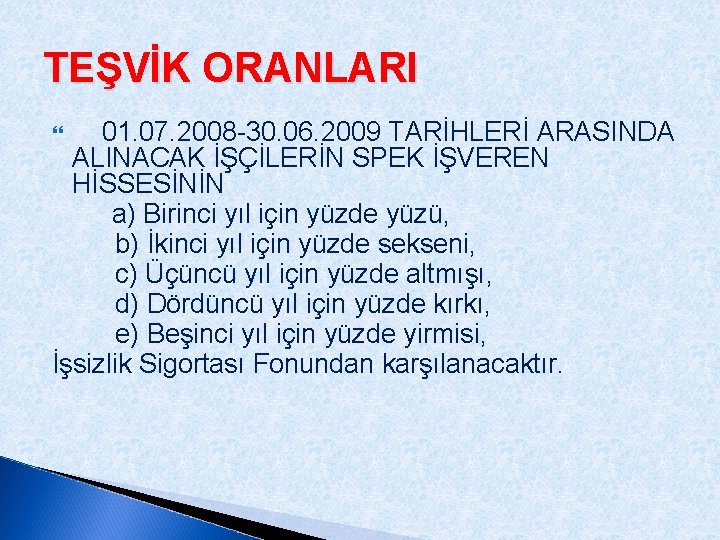 TEŞVİK ORANLARI

01.07.2008-30.06.2009 TARİHLERİ ARASINDA ALINACAK İŞÇİLERİN SPEK İŞVEREN HİSSESİNİN

a) Birinci yıl için yüzde yüzü,
b) İkinci yıl için yüzde sekseni,
c) Üçüncü yıl için yüzde altmışı,
d) Dördüncü yıl için yüzde kırkı,
e) Beşinci yıl için yüzde yirmisi,
İşsizlik Sigortası Fonundan karşılanacaktır.